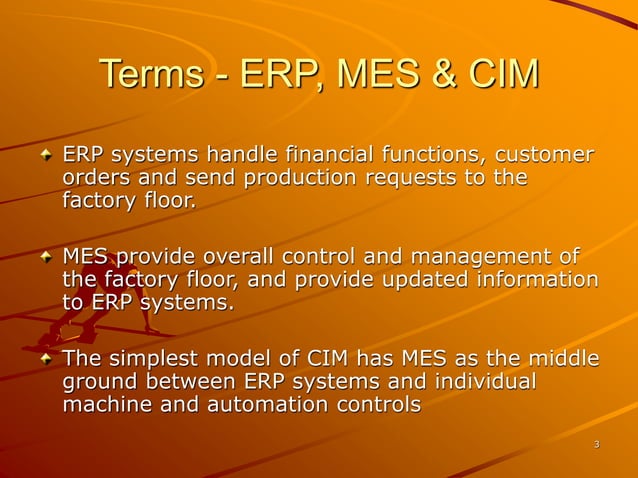 Terms - ERP, MES & CIM

ERP systems handle financial functions, customer orders and send production requests to the factory floor.

MES provide overall control and management of the factory floor, and provide updated information to ERP systems.

The simplest model of CIM has MES as the middle ground between ERP systems and individual machine and automation controls

3